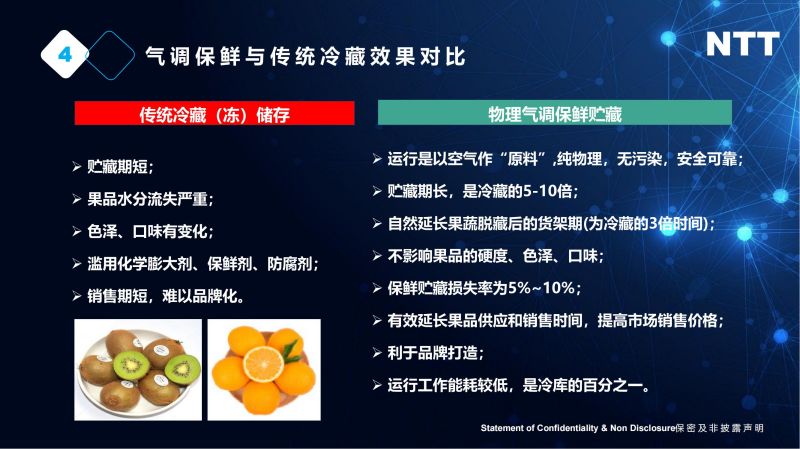 4

气调保鲜与传统冷藏效果对比

NTT

传统冷藏（冻）储存

➢ 贮藏期短；

➢ 果品水分流失严重；

➢ 色泽、口味有变化；

➢ 滥用化学膨大剂、保鲜剂、防腐剂；

➢ 销售期短，难以品牌化。

物理气调保鲜贮藏

➢ 运行是以空气作“原料”,纯物理，无污染，安全可靠；

➢ 贮藏期长，是冷藏的5-10倍；

➢ 自然延长果蔬脱藏后的货架期(为冷藏的3倍时间)；

➢ 不影响果品的硬度、色泽、口味；

➢ 保鲜贮藏损失率为5%~10%；

➢ 有效延长果品供应和销售时间，提高市场销售价格；

➢ 利于品牌打造；

➢ 运行工作能耗较低，是冷库的百分之一。

Statement of Confidentiality & Non Disclosure保密及非披露声明